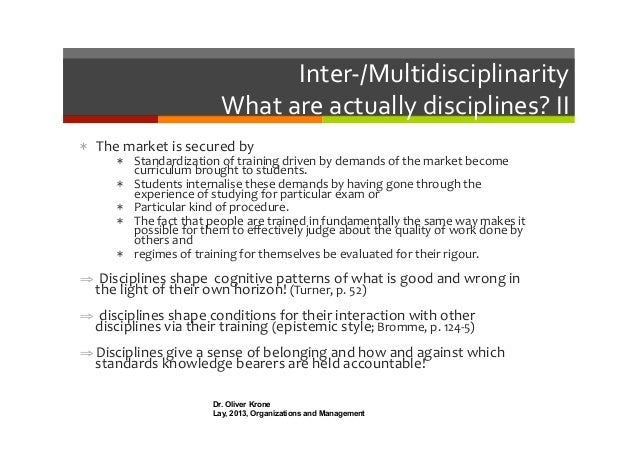 Inter-/Multidisciplinarity
What are actually disciplines? II

∗ The market is secured by
∗ Standardization of training driven by demands of the market become curriculum brought to students.
∗ Students internalise these demands by having gone through the experience of studying for particular exam or
∗ Particular kind of procedure.
∗ The fact that people are trained in fundamentally the same way makes it possible for them to effectively judge about the quality of work done by others and
∗ regimes of training for themselves be evaluated for their rigour.

⇒ Disciplines shape cognitive patterns of what is good and wrong in the light of their own horizon! (Turner, p. 52)

⇒ disciplines shape conditions for their interaction with other disciplines via their training (epistemic style; Bromme, p. 124-5)

⇒ Disciplines give a sense of belonging and how and against which standards knowledge bearers are held accountable!

Dr. Oliver Krone
Lay, 2013, Organizations and Management